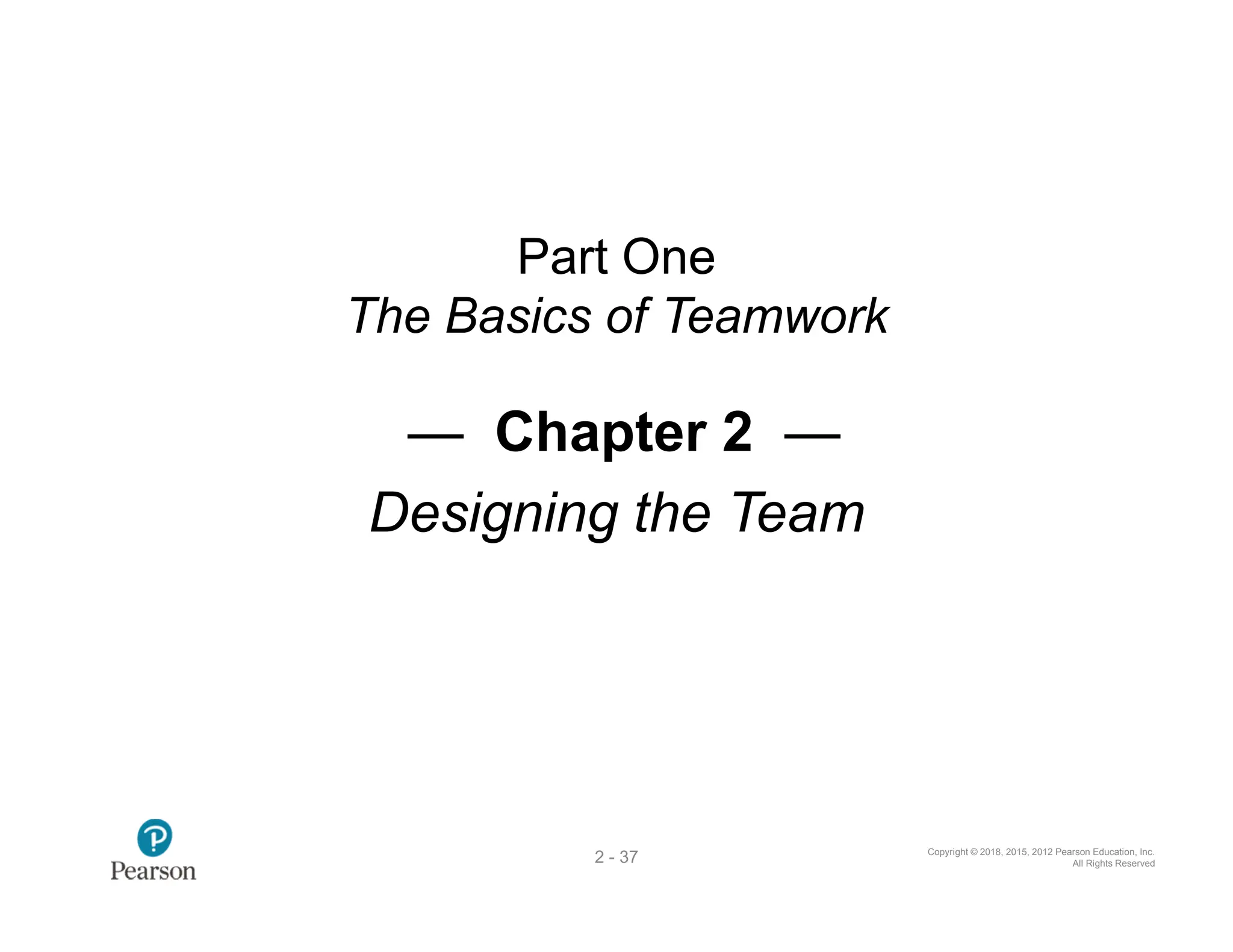 Part One
The Basics of Teamwork

— Chapter 2 —

Designing the Team

Pearson

2 - 37

Copyright © 2018, 2015, 2012 Pearson Education, Inc.
All Rights Reserved